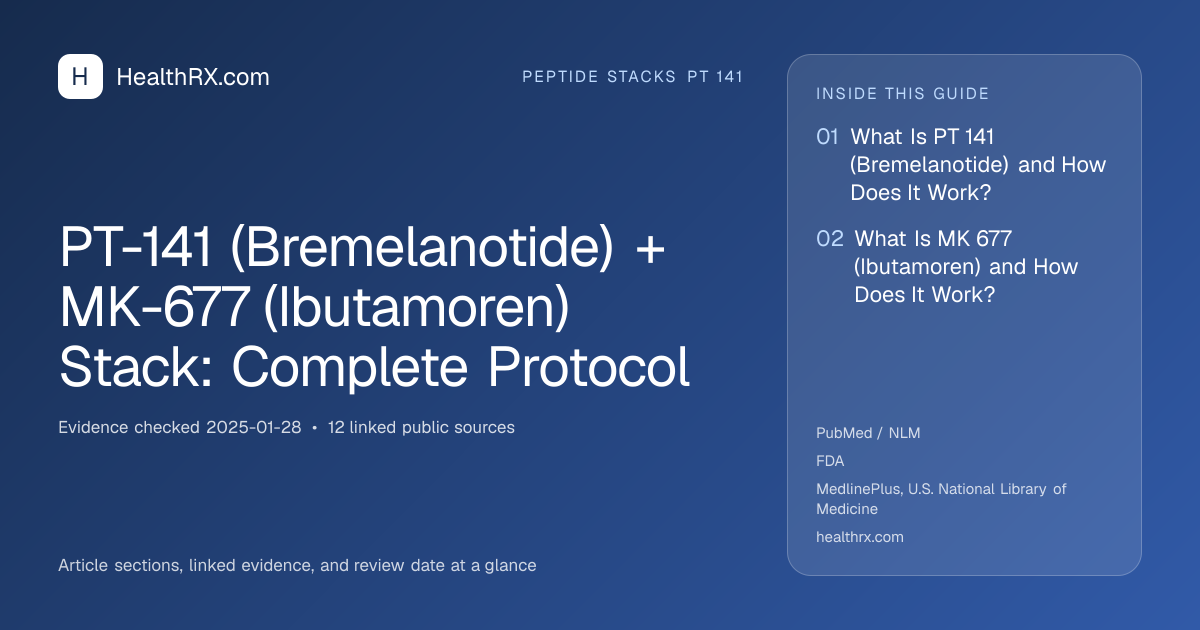 H HealthRX.com

PEPTIDE STACKS PT 141

PT-141 (Bremelanotide) + MK-677 (Ibutamoren) Stack: Complete Protocol

Evidence checked 2025-01-28 • 12 linked public sources

Article sections, linked evidence, and review date at a glance

INSIDE THIS GUIDE

01 What Is PT 141 (Bremelanotide) and How Does It Work?

02 What Is MK 677 (Ibutamoren) and How Does It Work?

PubMed / NLM

FDA

MedlinePlus, U.S. National Library of Medicine

healthrx.com